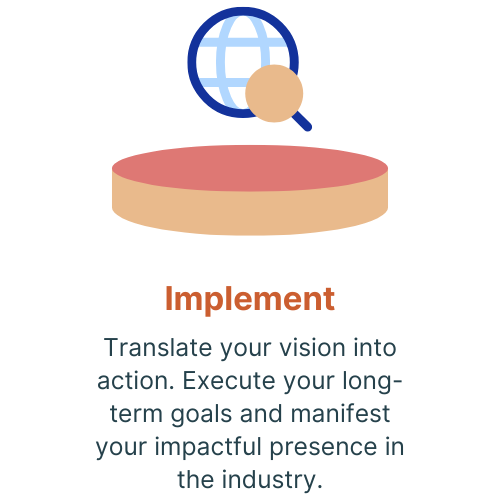 Implement

Translate your vision into action. Execute your long-term goals and manifest your impactful presence in the industry.